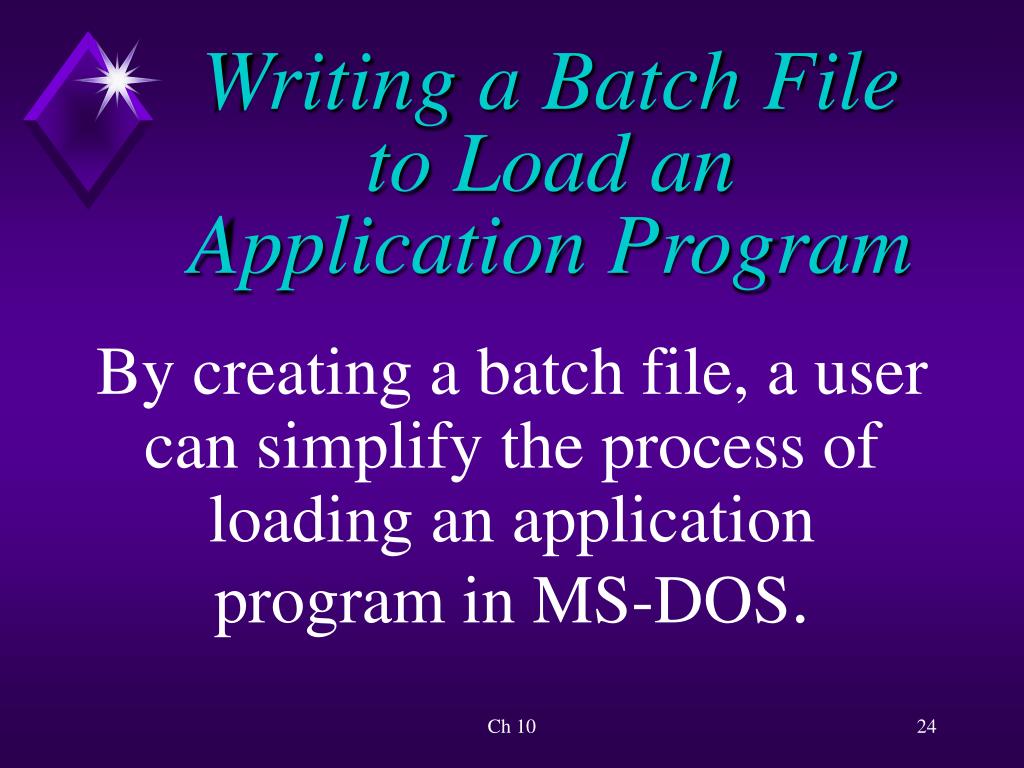 Writing a Batch File to Load an Application Program

By creating a batch file, a user can simplify the process of loading an application program in MS-DOS.

Ch 10

24